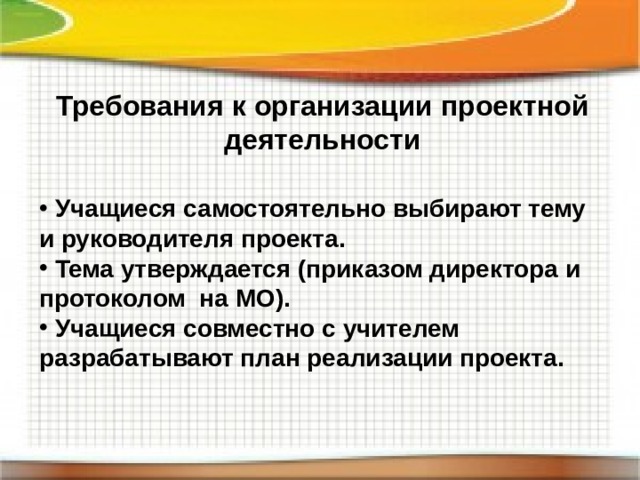 Требования к организации проектной деятельности

• Учащиеся самостоятельно выбирают тему и руководителя проекта.
• Тема утверждается (приказом директора и протоколом на МО).
• Учащиеся совместно с учителем разрабатывают план реализации проекта.